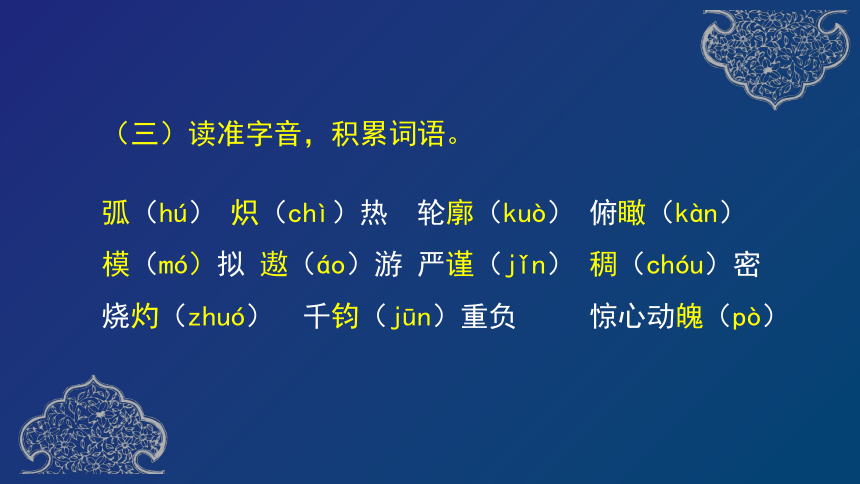 （三）读准字音，积累词语。

弧（hú） 炽（chì）热 轮廓（kuò） 俯瞰（kàn）

模（mó）拟 遨（áo）游 严谨（jǐn） 稠（chóu）密

烧灼（zhuó） 千钧（jūn）重负 惊心动魄（pò）